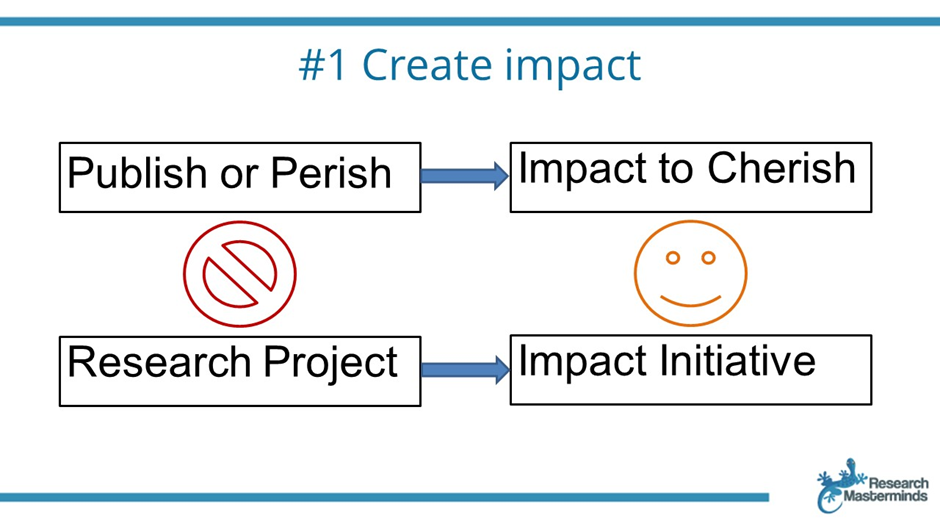 #1 Create impact

Publish or Perish

Impact to Cherish

Research Project

Impact Initiative

Research Masterminds